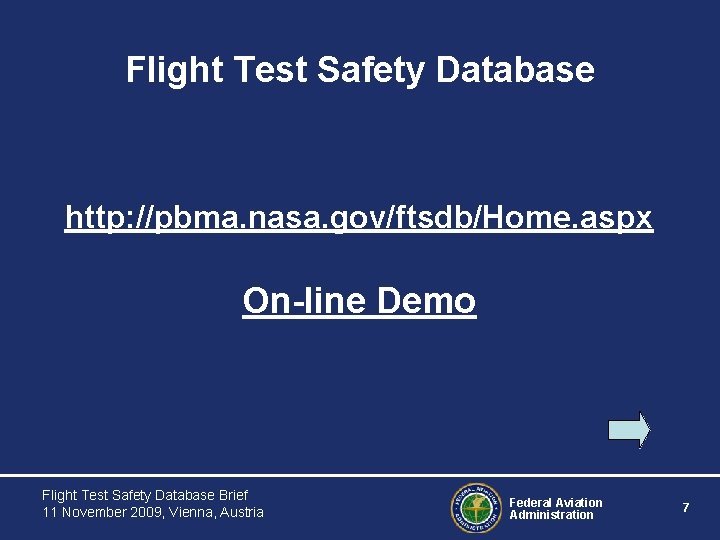 Flight Test Safety Database

http://pbma.nasa.gov/ftsdb/Home.aspx

On-line Demo

Flight Test Safety Database Brief
11 November 2009, Vienna, Austria

FEDERAL AVIATION ADMINISTRATION

Federal Aviation Administration

7